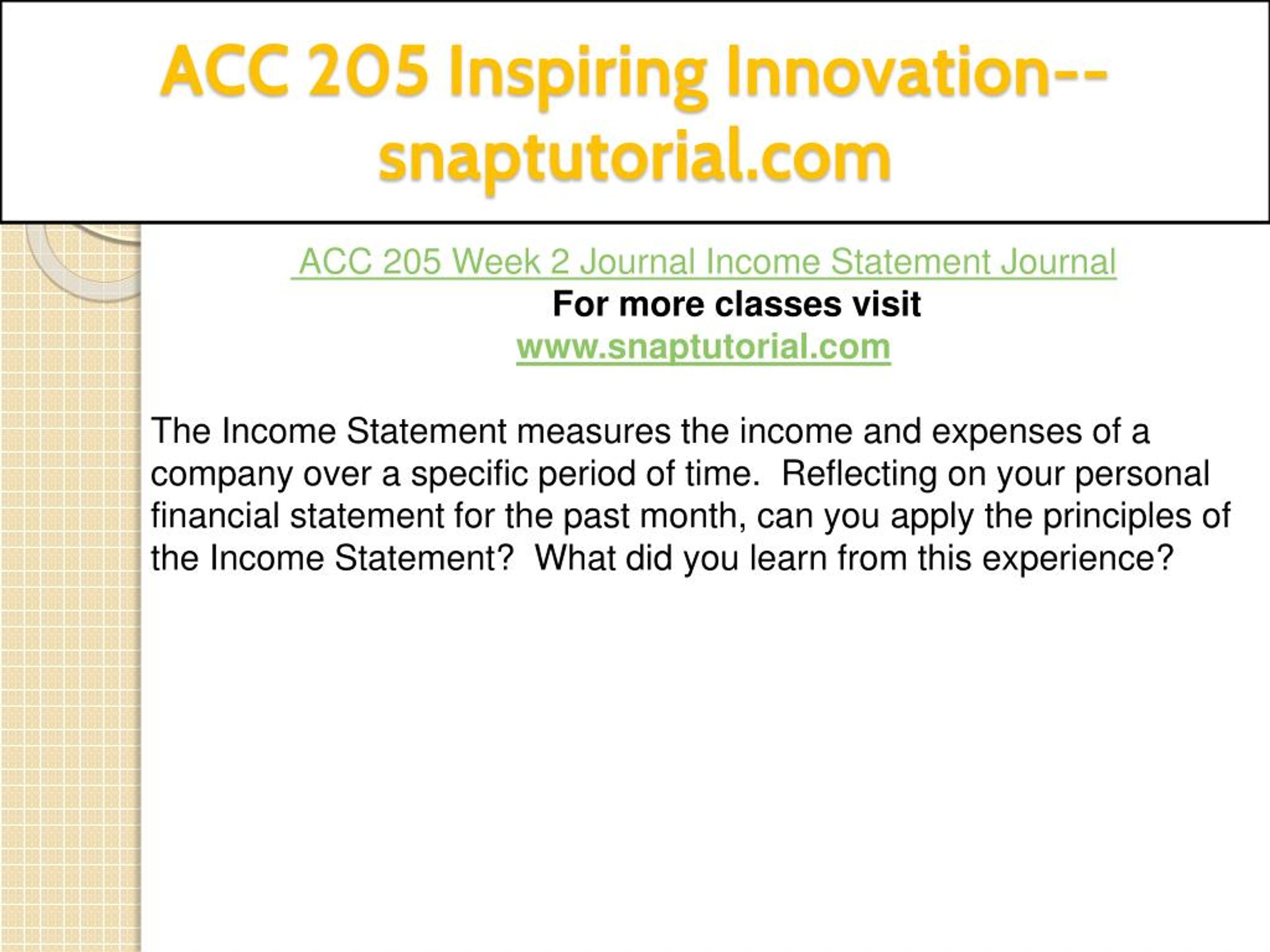 ACC 205 Inspiring Innovation--snaptutorial.com

ACC 205 Week 2 Journal Income Statement Journal
For more classes visit
www.snaptutorial.com

The Income Statement measures the income and expenses of a company over a specific period of time. Reflecting on your personal financial statement for the past month, can you apply the principles of the Income Statement? What did you learn from this experience?